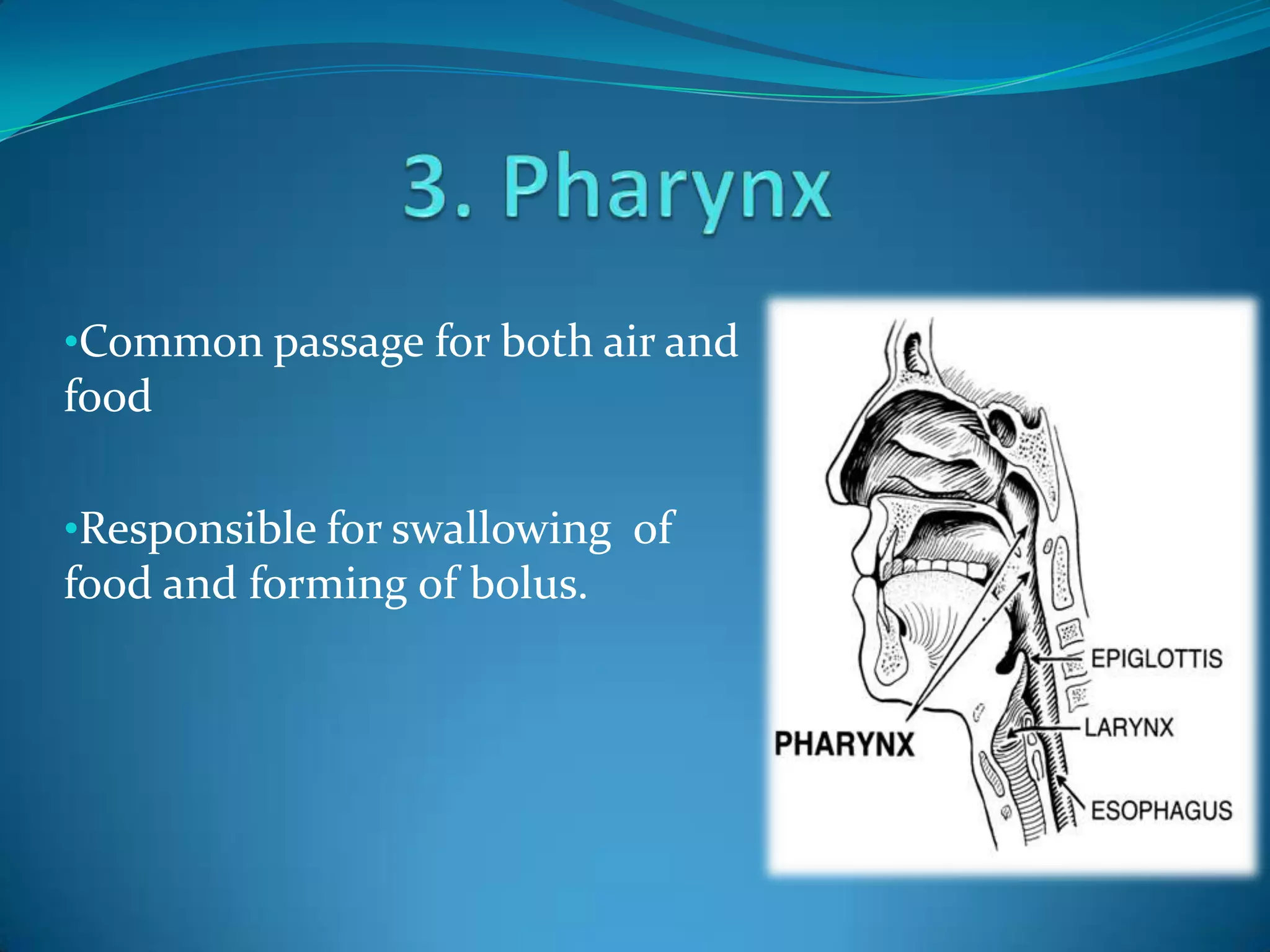 3. Pharynx

•Common passage for both air and food

•Responsible for swallowing  of food and forming of bolus.

EPIGLOTTIS
LARYNX
PHARYNX
ESOPHAGUS